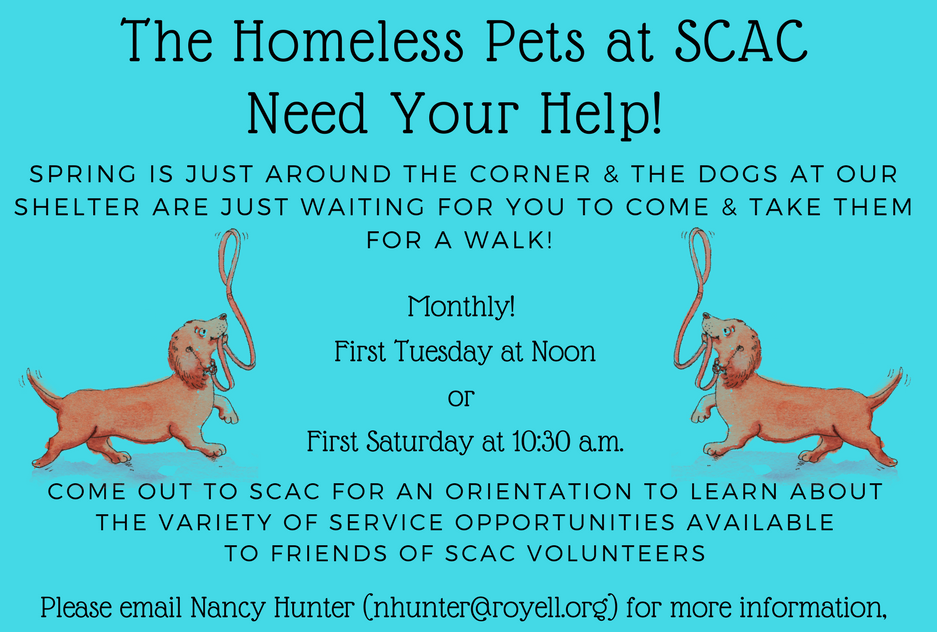 The Homeless Pets at SCAC Need Your Help!

SPRING IS JUST AROUND THE CORNER & THE DOGS AT OUR SHELTER ARE JUST WAITING FOR YOU TO COME & TAKE THEM FOR A WALK!

Monthly!

First Tuesday at Noon

or

First Saturday at 10:30 a.m.

COME OUT TO SCAC FOR AN ORIENTATION TO LEARN ABOUT THE VARIETY OF SERVICE OPPORTUNITIES AVAILABLE TO FRIENDS OF SCAC VOLUNTEERS

Please email Nancy Hunter (nhunter@royell.org) for more information,